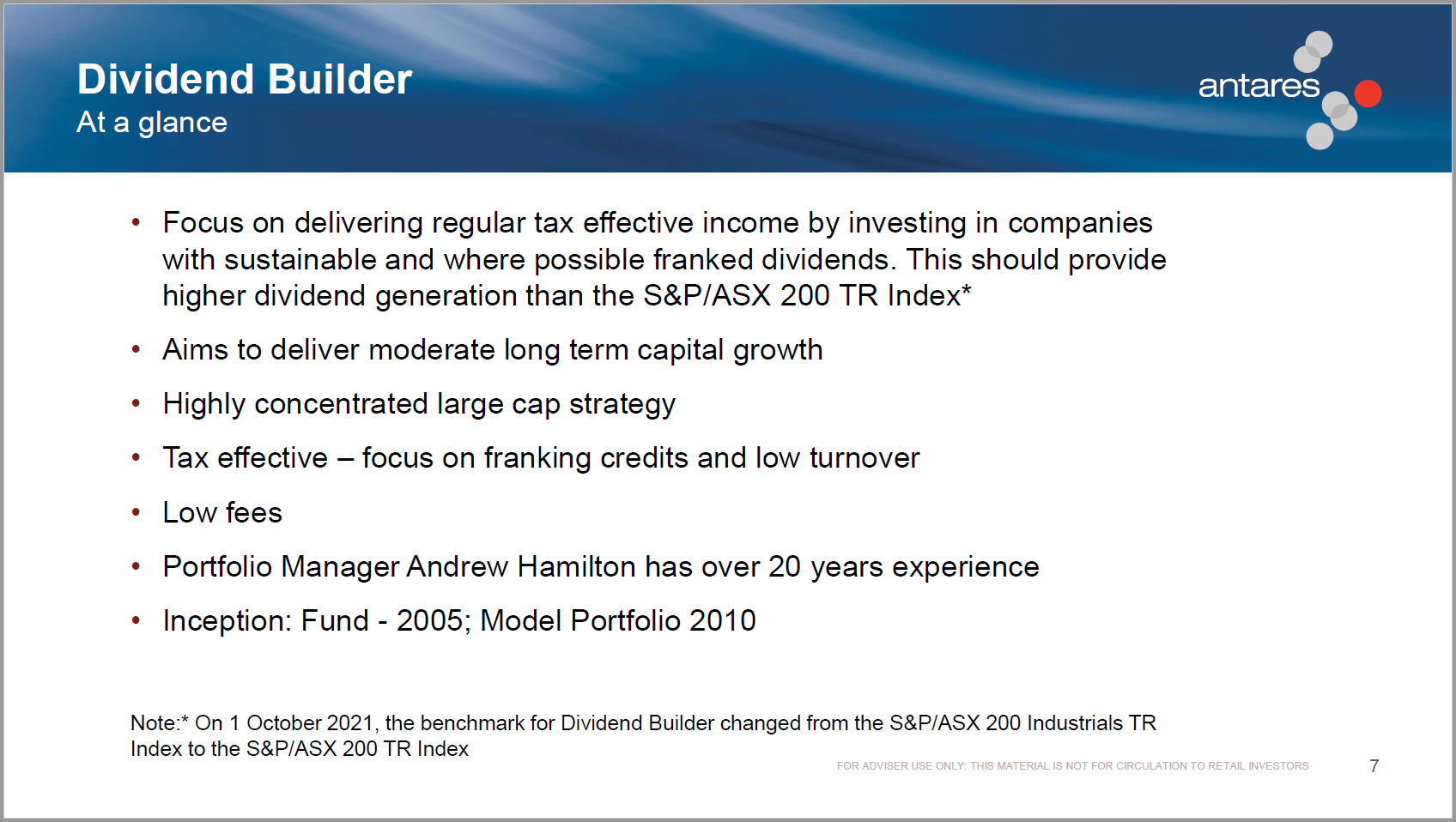 Dividend Builder
At a glance

antares

• Focus on delivering regular tax effective income by investing in companies with sustainable and where possible franked dividends. This should provide higher dividend generation than the S&P/ASX 200 TR Index*

• Aims to deliver moderate long term capital growth

• Highly concentrated large cap strategy

• Tax effective – focus on franking credits and low turnover

• Low fees

• Portfolio Manager Andrew Hamilton has over 20 years experience

• Inception: Fund - 2005; Model Portfolio 2010

Note:* On 1 October 2021, the benchmark for Dividend Builder changed from the S&P/ASX 200 Industrials TR Index to the S&P/ASX 200 TR Index

FOR ADVISER USE ONLY: THIS MATERIAL IS NOT FOR CIRCULATION TO RETAIL INVESTORS

7